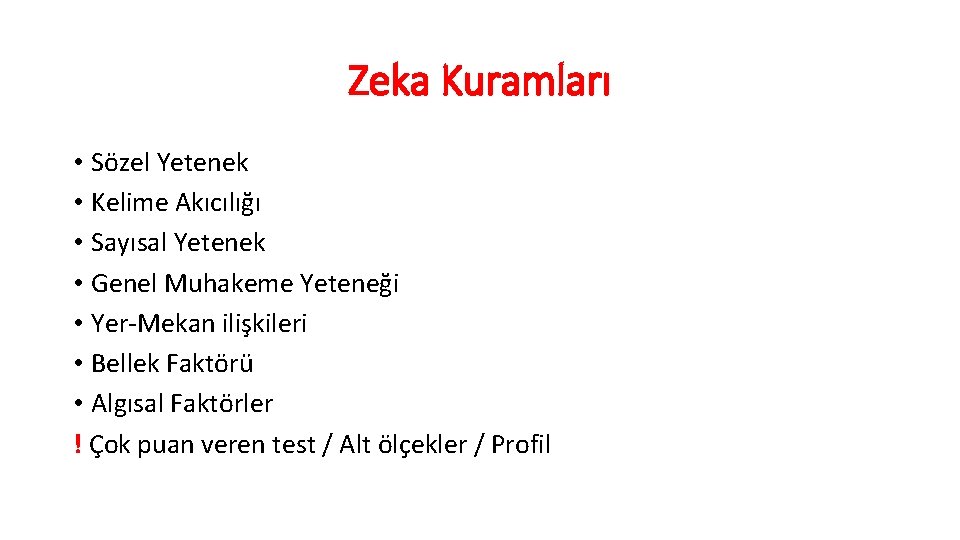 Zeka Kuramları

• Sözel Yetenek
• Kelime Akıcılığı
• Sayısal Yetenek
• Genel Muhakeme Yeteneği
• Yer-Mekan ilişkileri
• Bellek Faktörü
• Algısal Faktörler
! Çok puan veren test / Alt ölçekler / Profil